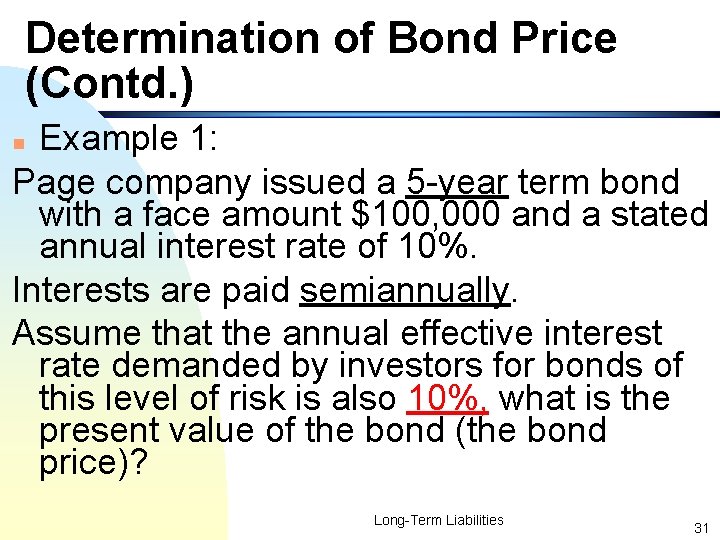 Determination of Bond Price (Contd.)

Example 1:

Page company issued a 5-year term bond with a face amount $100,000 and a stated annual interest rate of 10%.

Interests are paid semiannually.

Assume that the annual effective interest rate demanded by investors for bonds of this level of risk is also 10%, what is the present value of the bond (the bond price)?

Long-Term Liabilities

31